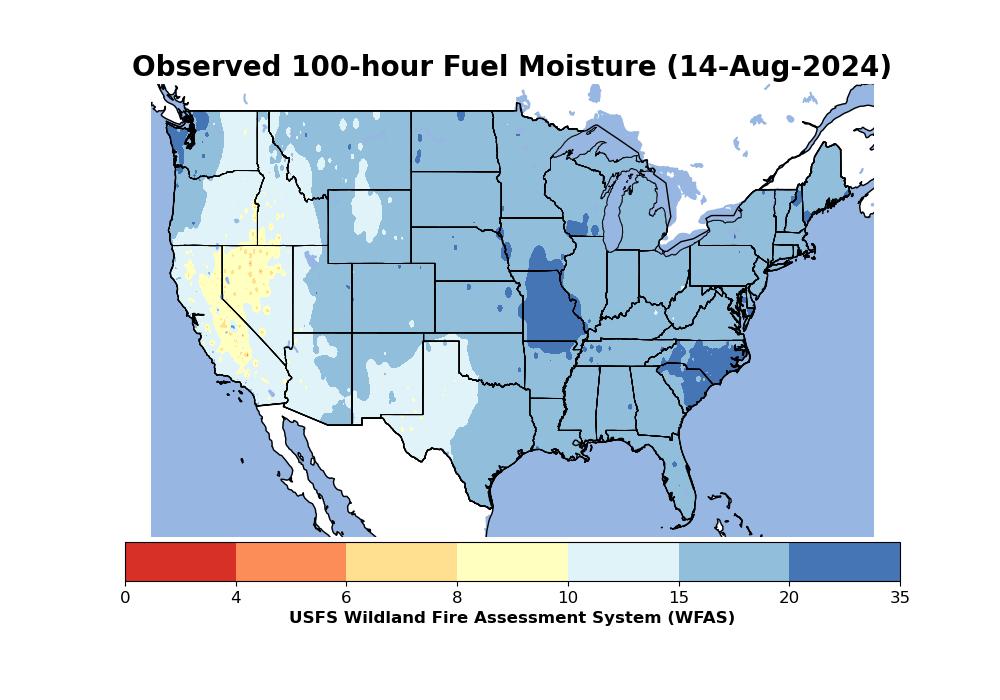 Observed 100-hour Fuel Moisture (14-Aug-2024)

0 4 6 8 10 15 20 35

USFS Wildland Fire Assessment System (WFAS)